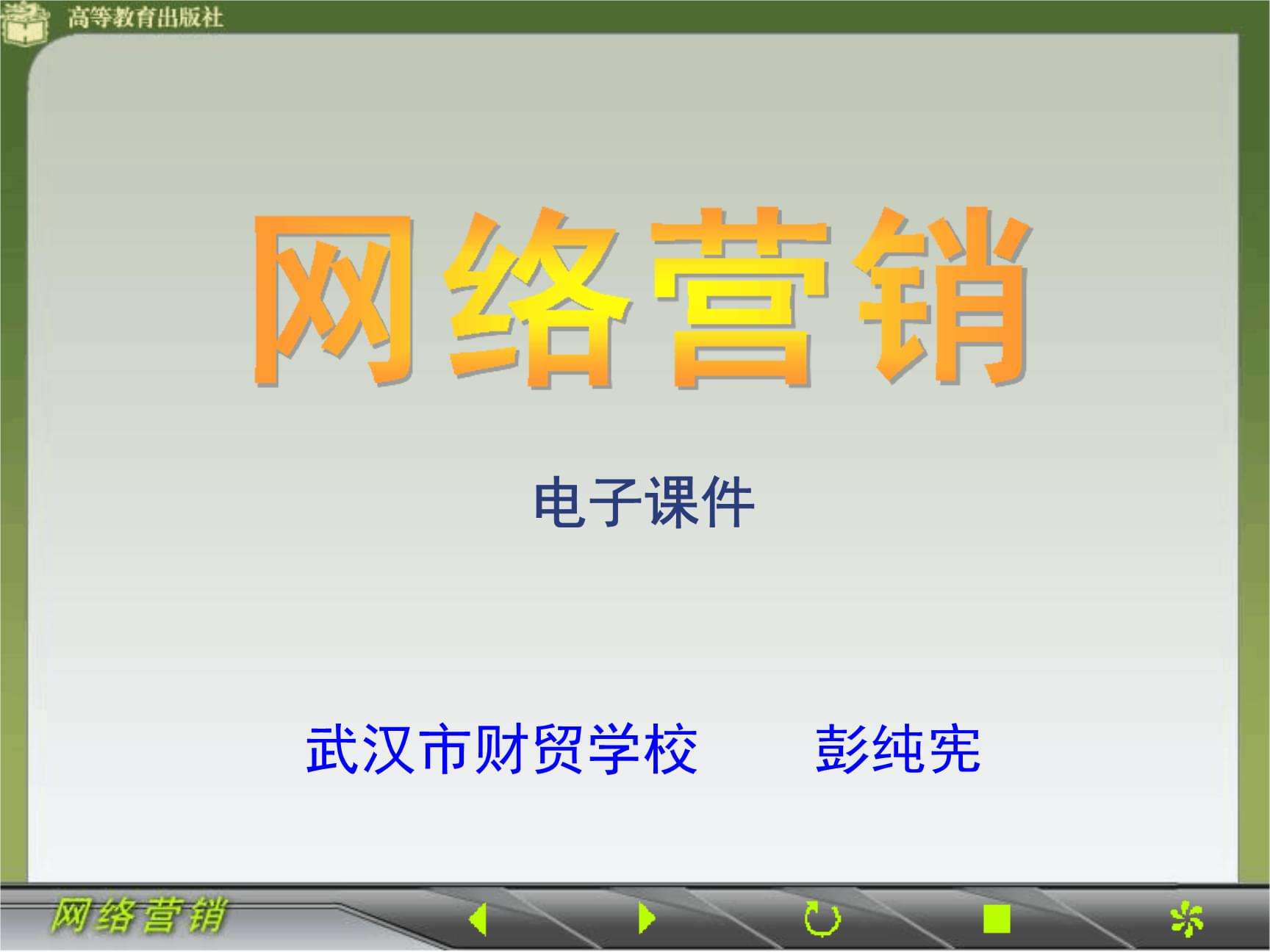 高等教育出版社

网络营销

电子课件

武汉市财贸学校　　彭纯宪

网络营销